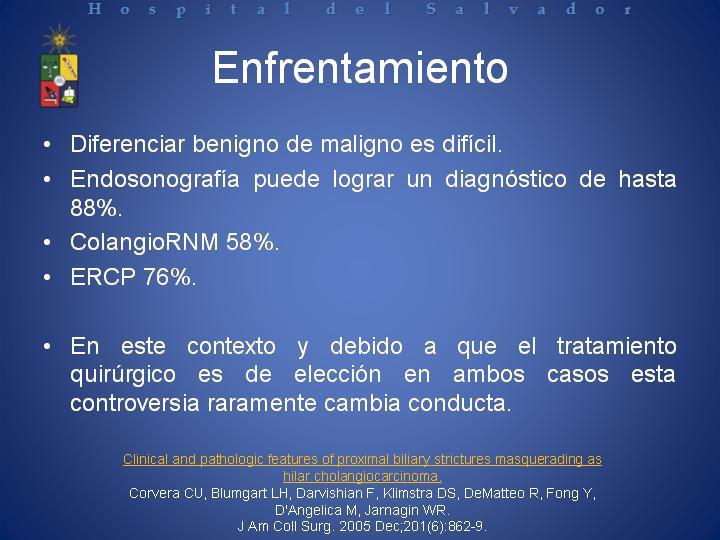 Hospital del Salvador

Enfrentamiento

• Diferenciar benigno de maligno es difícil.
• Endosonografía puede lograr un diagnóstico de hasta 88%.
• ColangioRNM 58%.
• ERCP 76%.

• En este contexto y debido a que el tratamiento quirúrgico es de elección en ambos casos esta controversia raramente cambia conducta.

Clinical and pathologic features of proximal biliary strictures masquerading as hilar cholangiocarcinoma.
Corvera CU, Blumgart LH, Darvishian F, Klimstra DS, DeMatteo R, Fong Y, D'Angelica M, Jarnagin WR.
J Am Coll Surg. 2005 Dec;201(6):862-9.